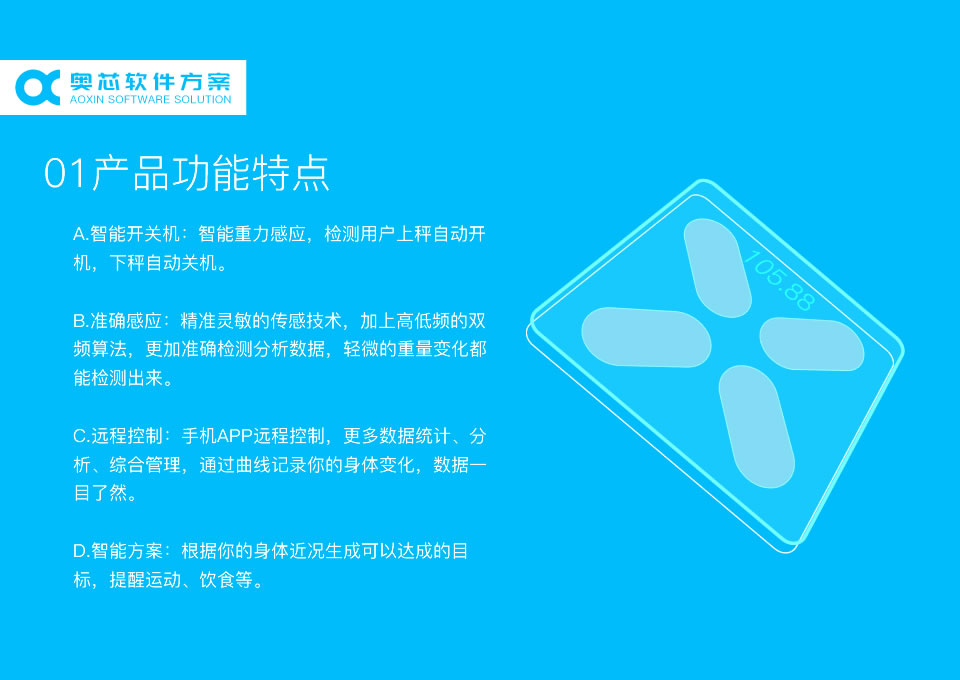 奥芯软件方案
AOXIN SOFTWARE SOLUTION

01产品功能特点

A.智能开关机：智能重力感应，检测用户上秤自动开机，下秤自动关机。

B.准确感应：精准灵敏的传感技术，加上高低频的双频算法，更加准确检测分析数据，轻微的重量变化都能检测出来。

C.远程控制：手机APP远程控制，更多数据统计、分析、综合管理，通过曲线记录你的身体变化，数据一目了然。

D.智能方案：根据你的身体近况生成可以达成的目标，提醒运动、饮食等。

105.88